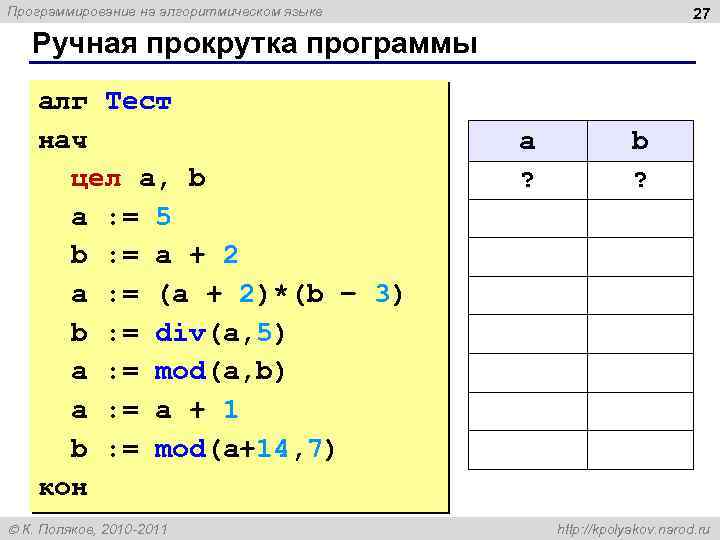 Программирование на алгоритмическом языке

27

Ручная прокрутка программы

алг Тест
нач
цел a, b
a := 5
b := a + 2
a := (a + 2)*(b – 3)
b := div(a,5)
a := mod(a,b)
a := a + 1
b := mod(a+14,7)
кон

| a | b |
|---|---|
| ? | ? |
| | |
| | |
| | |
| | |
| | |
| | |
| | |

© К. Поляков, 2010-2011

http://kpolyakov.narod.ru